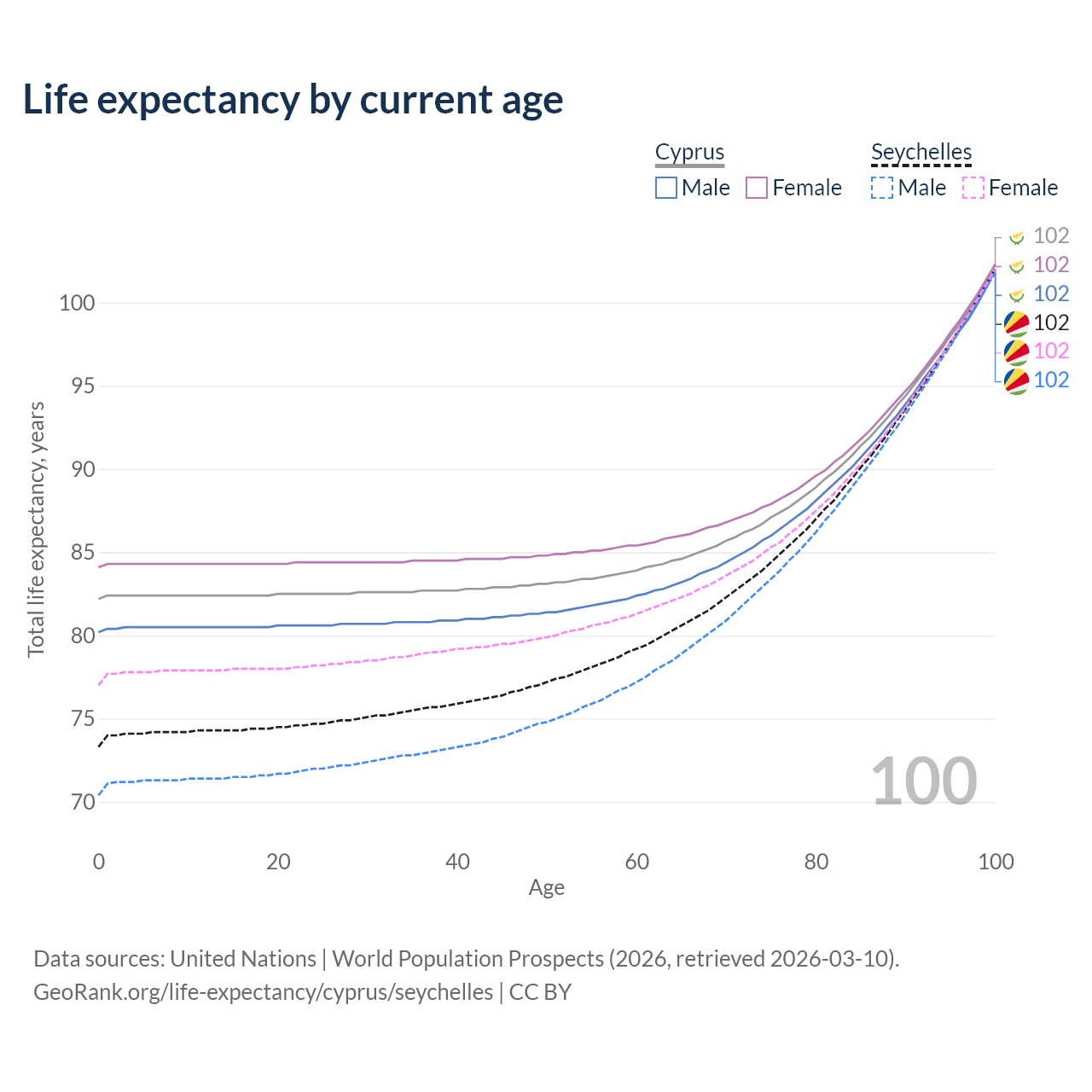 Life expectancy by current age

Cyprus
Male Female

Seychelles
Male Female

102
102
102
102
102
102

100
95
90
85
80
75
70

Total life expectancy, years

100

0 20 40 60 80 100

Age

Data sources: United Nations | World Population Prospects (2026, retrieved 2026-03-10).
GeoRank.org/life-expectancy/cyprus/seychelles | CC BY